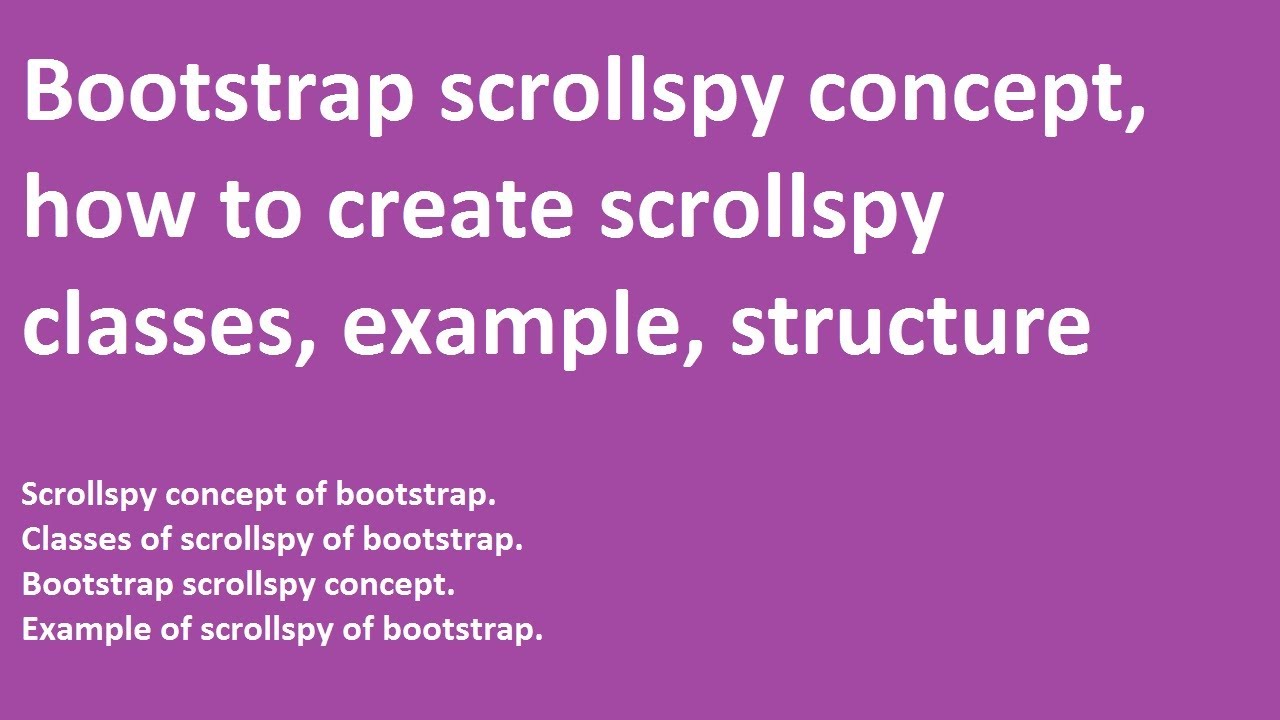 Bootstrap scrollspy concept, how to create scrollspy classes, example, structure

Scrollspy concept of bootstrap.
Classes of scrollspy of bootstrap.
Bootstrap scrollspy concept.
Example of scrollspy of bootstrap.